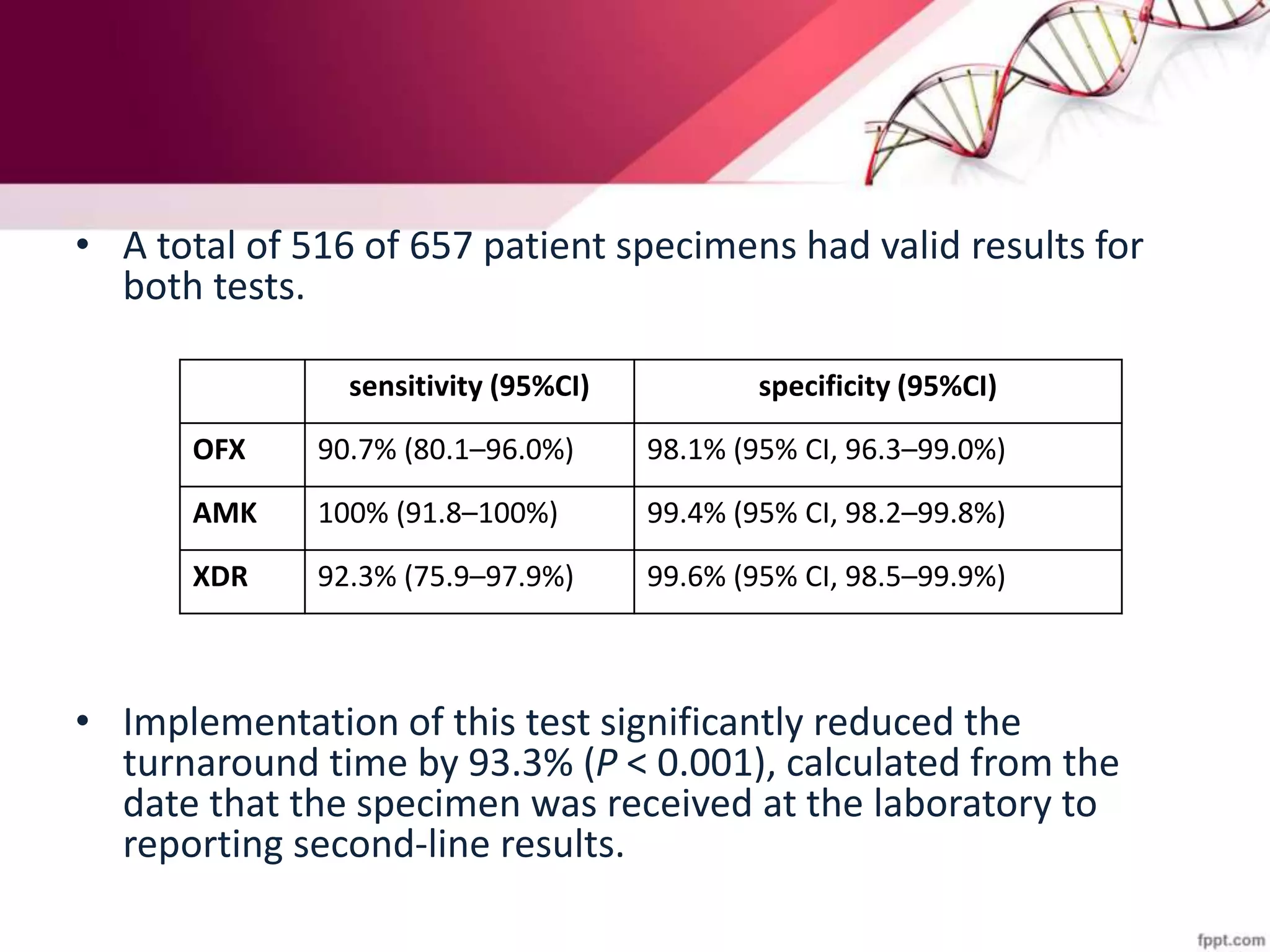 • A total of 516 of 657 patient specimens had valid results for both tests.

|  | sensitivity (95%CI) | specificity (95%CI) |
|---|---|---|
| OFX | 90.7% (80.1–96.0%) | 98.1% (95% CI, 96.3–99.0%) |
| AMK | 100% (91.8–100%) | 99.4% (95% CI, 98.2–99.8%) |
| XDR | 92.3% (75.9–97.9%) | 99.6% (95% CI, 98.5–99.9%) |

• Implementation of this test significantly reduced the turnaround time by 93.3% ($P < 0.001$), calculated from the date that the specimen was received at the laboratory to reporting second-line results.

fppt.com